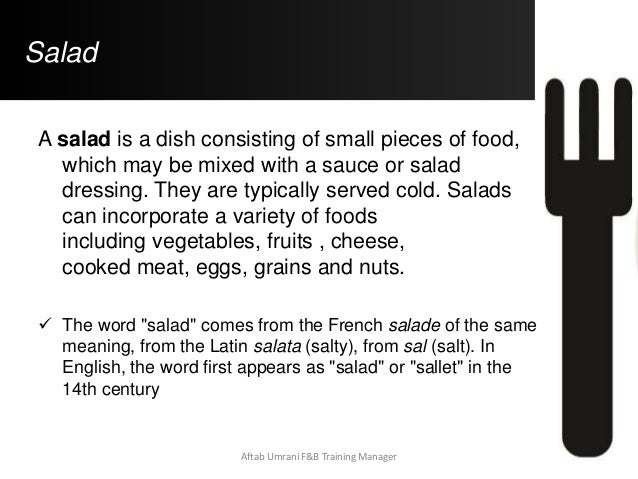 Salad

A salad is a dish consisting of small pieces of food, which may be mixed with a sauce or salad dressing. They are typically served cold. Salads can incorporate a variety of foods including vegetables, fruits , cheese, cooked meat, eggs, grains and nuts.

✓ The word "salad" comes from the French salade of the same meaning, from the Latin salata (salty), from sal (salt). In English, the word first appears as "salad" or "sallet" in the 14th century

Aftab Umrani F&B Training Manager